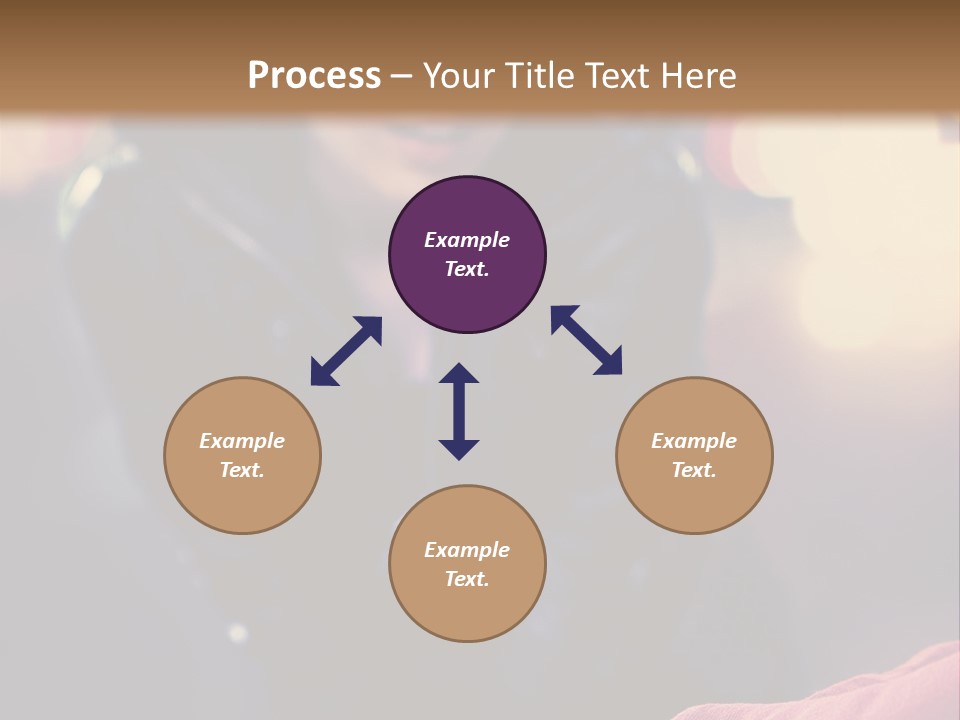 Process – Your Title Text Here

Example Text.

Example Text.

Example Text.

Example Text.